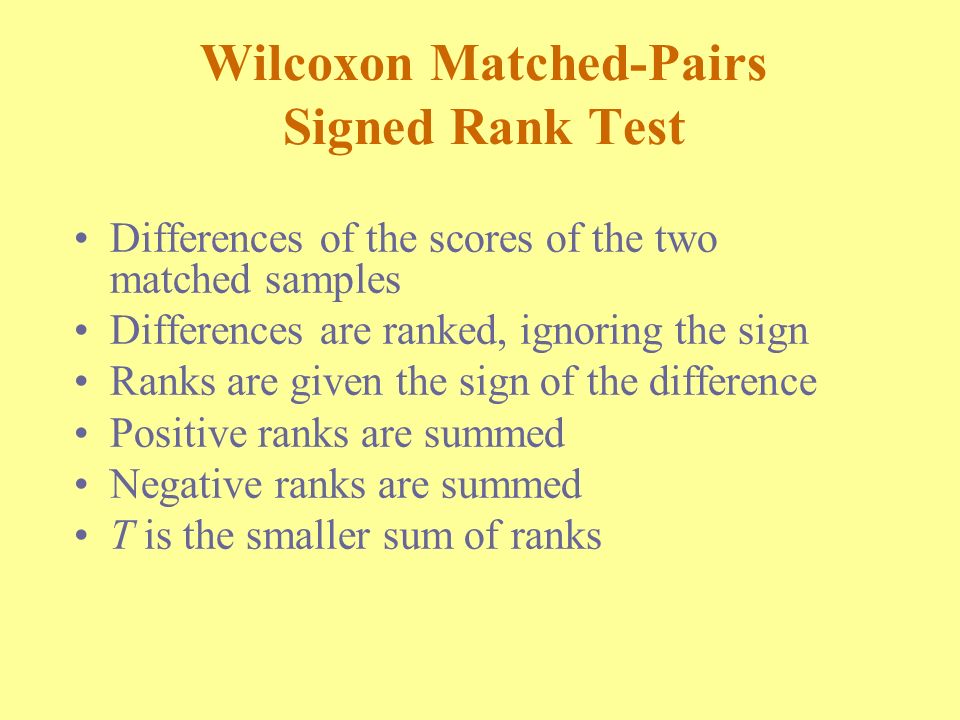 Wilcoxon Matched-Pairs Signed Rank Test

• Differences of the scores of the two matched samples
• Differences are ranked, ignoring the sign
• Ranks are given the sign of the difference
• Positive ranks are summed
• Negative ranks are summed
• $T$ is the smaller sum of ranks